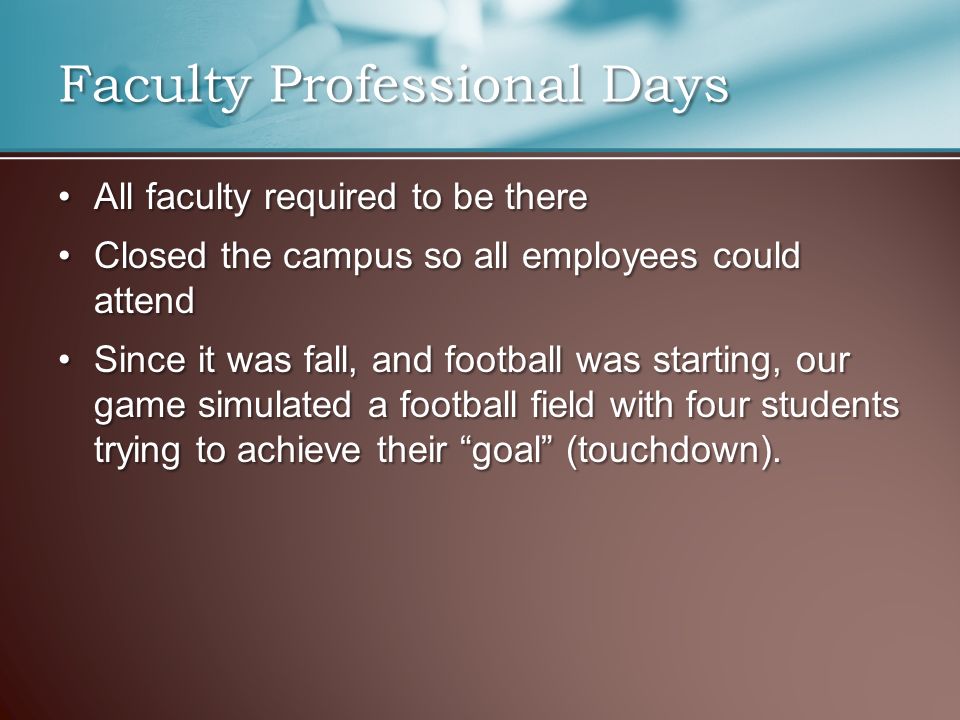 Faculty Professional Days

• All faculty required to be there
• Closed the campus so all employees could attend
• Since it was fall, and football was starting, our game simulated a football field with four students trying to achieve their “goal” (touchdown).